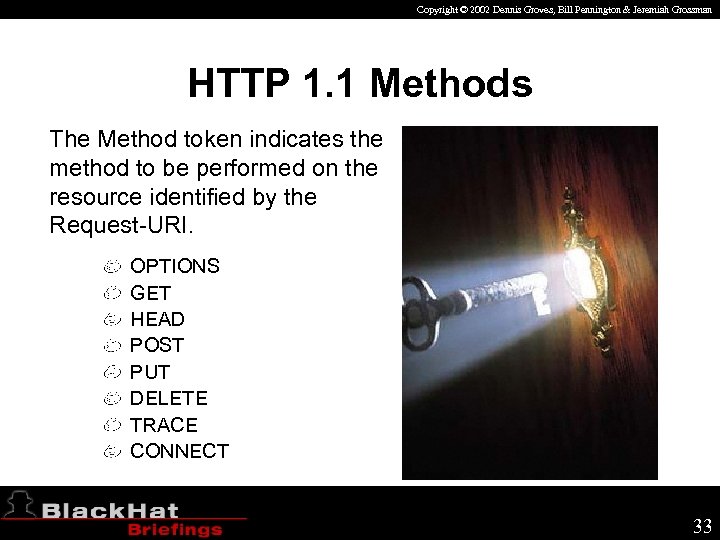 Copyright © 2002 Dennis Groves, Bill Pennington & Jeremiah Grossman

HTTP 1.1 Methods

The Method token indicates the method to be performed on the resource identified by the Request-URI.

OPTIONS
GET
HEAD
POST
PUT
DELETE
TRACE
CONNECT

BlackHat Briefings

33